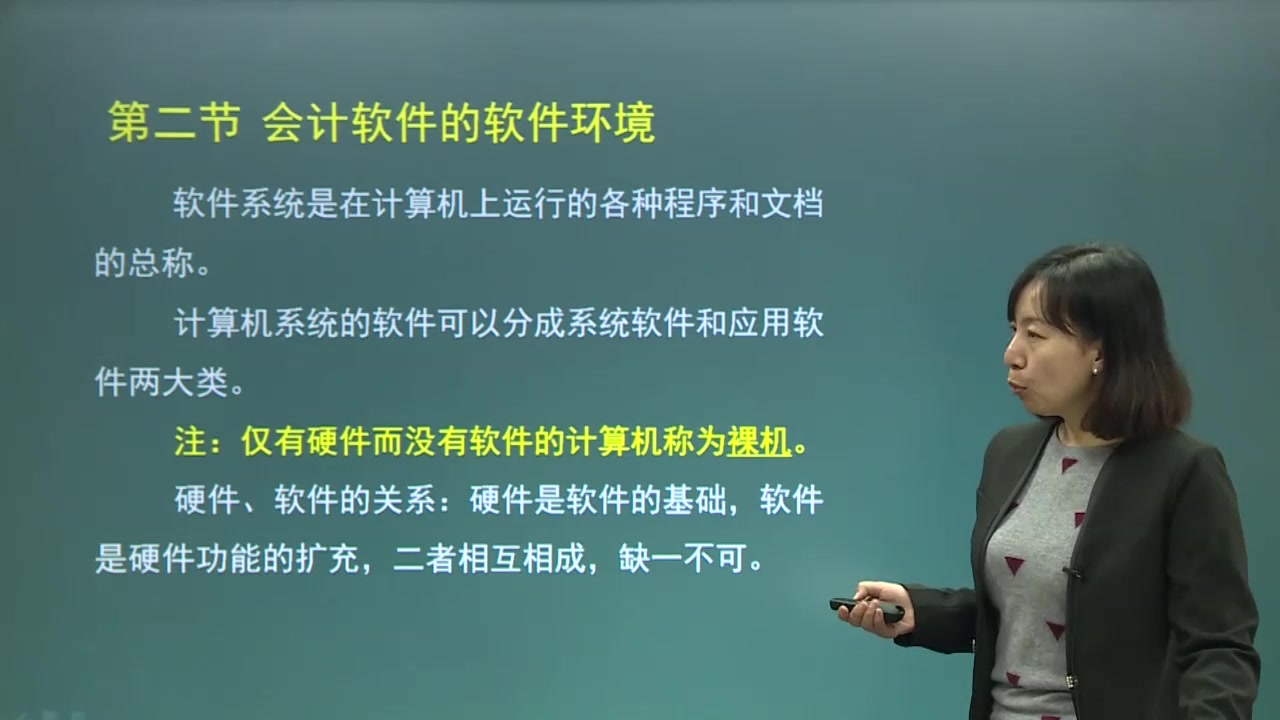 第二节 会计软件的软件环境

软件系统是在计算机上运行的各种程序和文档的总称。

计算机系统的软件可以分成系统软件和应用软件两大类。

注：仅有硬件而没有软件的计算机称为裸机。

硬件、软件的关系：硬件是软件的基础，软件是硬件功能的扩充，二者相互相成，缺一不可。